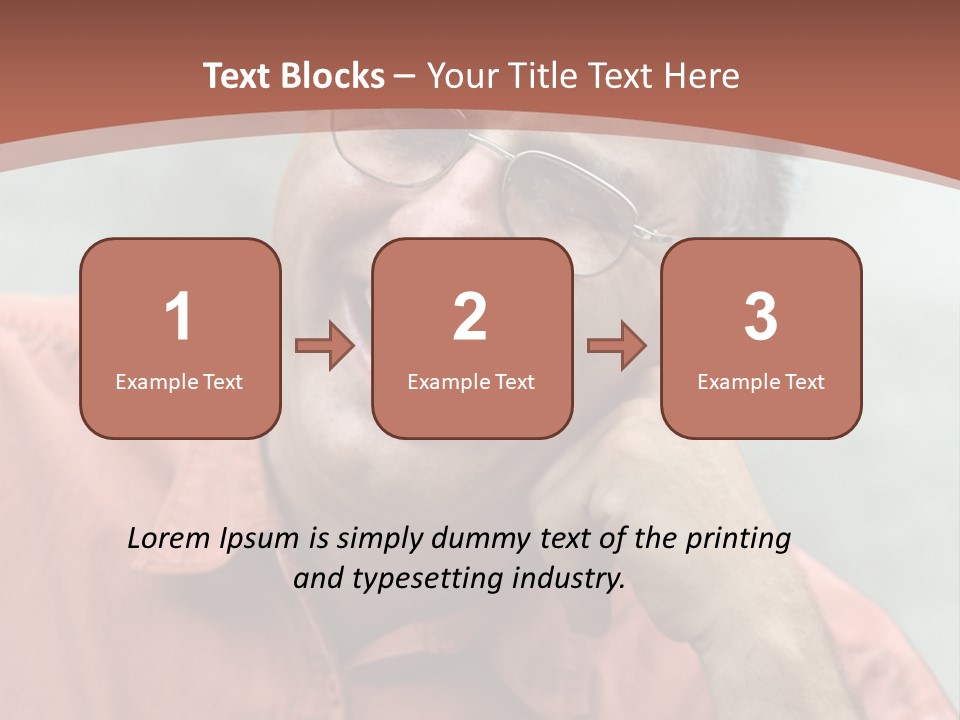 Text Blocks – Your Title Text Here

1
Example Text

2
Example Text

3
Example Text

Lorem Ipsum is simply dummy text of the printing and typesetting industry.